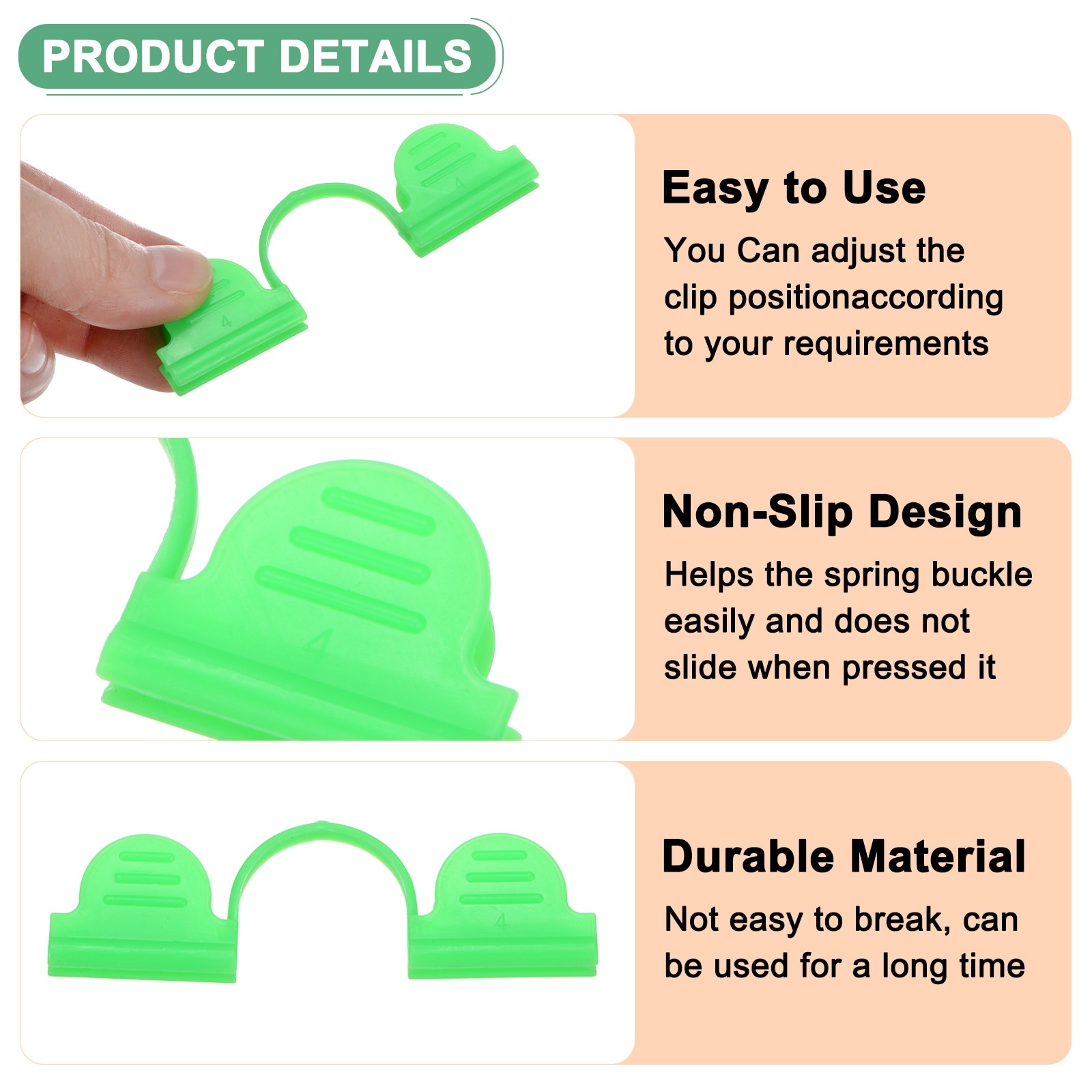 PRODUCT DETAILS

4

Easy to Use

You Can adjust the clip positionaccording to your requirements

4

Non-Slip Design

Helps the spring buckle easily and does not slide when pressed it

4

Durable Material

Not easy to break, can be used for a long time